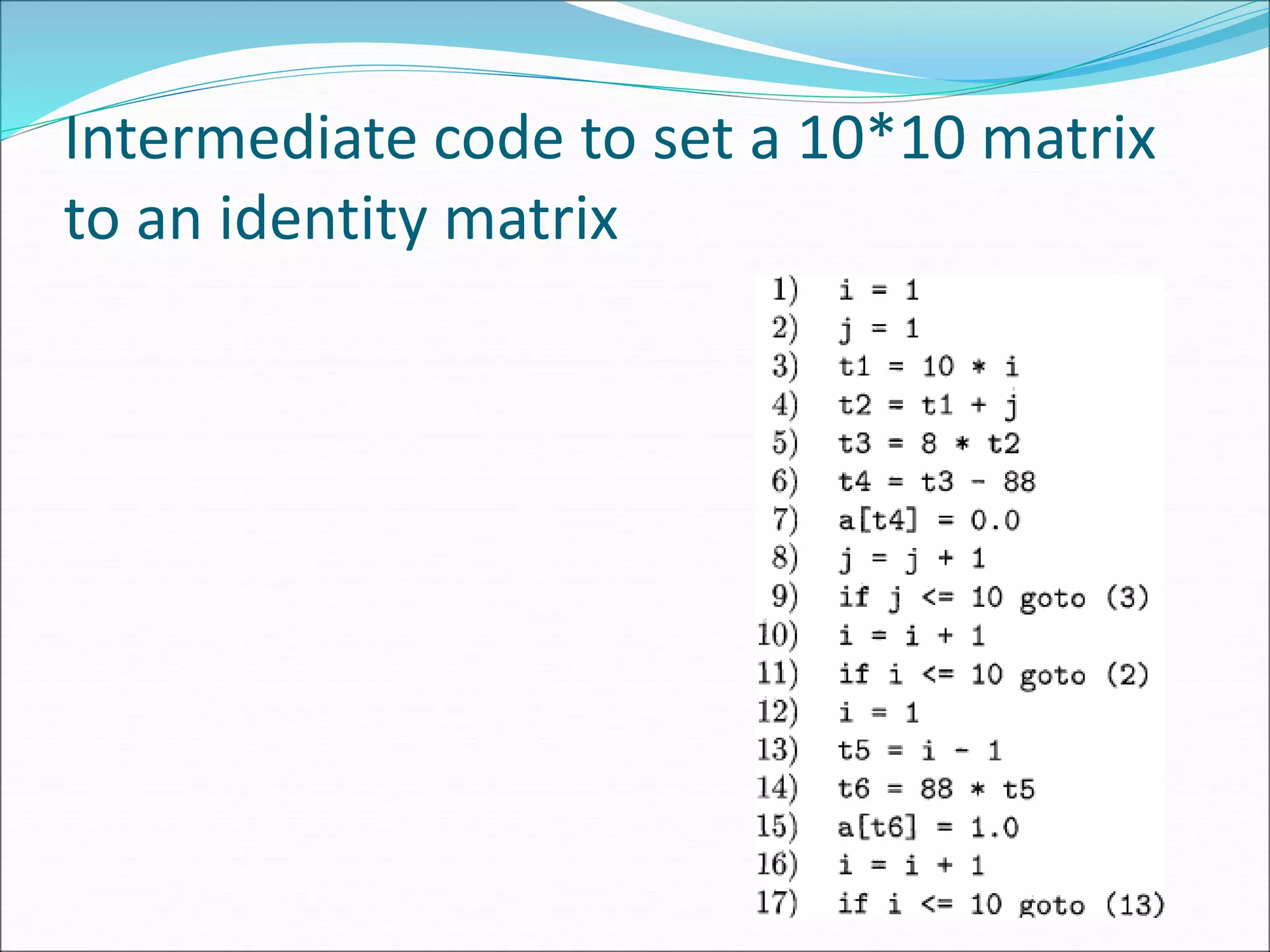 Intermediate code to set a 10*10 matrix to an identity matrix

1) i = 1
2) j = 1
3) t1 = 10 * i
4) t2 = t1 + j
5) t3 = 8 * t2
6) t4 = t3 - 88
7) a[t4] = 0.0
8) j = j + 1
9) if j <= 10 goto (3)
10) i = i + 1
11) if i <= 10 goto (2)
12) i = 1
13) t5 = i - 1
14) t6 = 88 * t5
15) a[t6] = 1.0
16) i = i + 1
17) if i <= 10 goto (13)